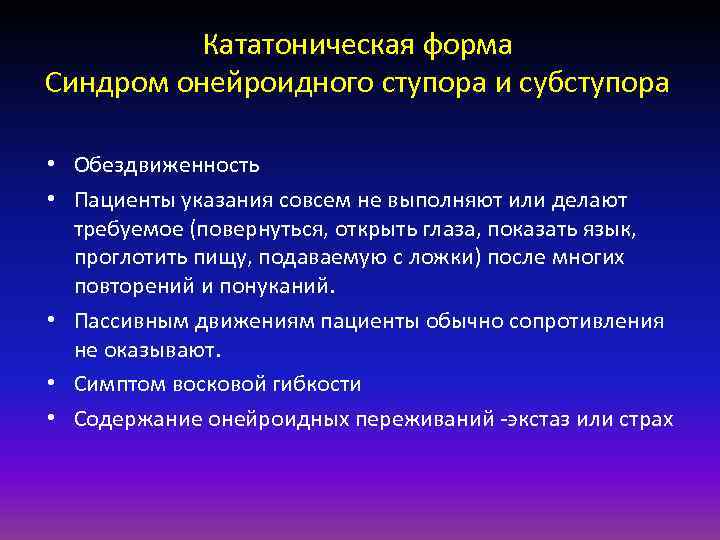 Кататоническая форма
Синдром онейроидного ступора и субступора

• Обездвиженность
• Пациенты указания совсем не выполняют или делают требуемое (повернуться, открыть глаза, показать язык, проглотить пищу, подаваемую с ложки) после многих повторений и понуканий.
• Пассивным движениям пациенты обычно сопротивления не оказывают.
• Симптом восковой гибкости
• Содержание онейроидных переживаний -экстаз или страх